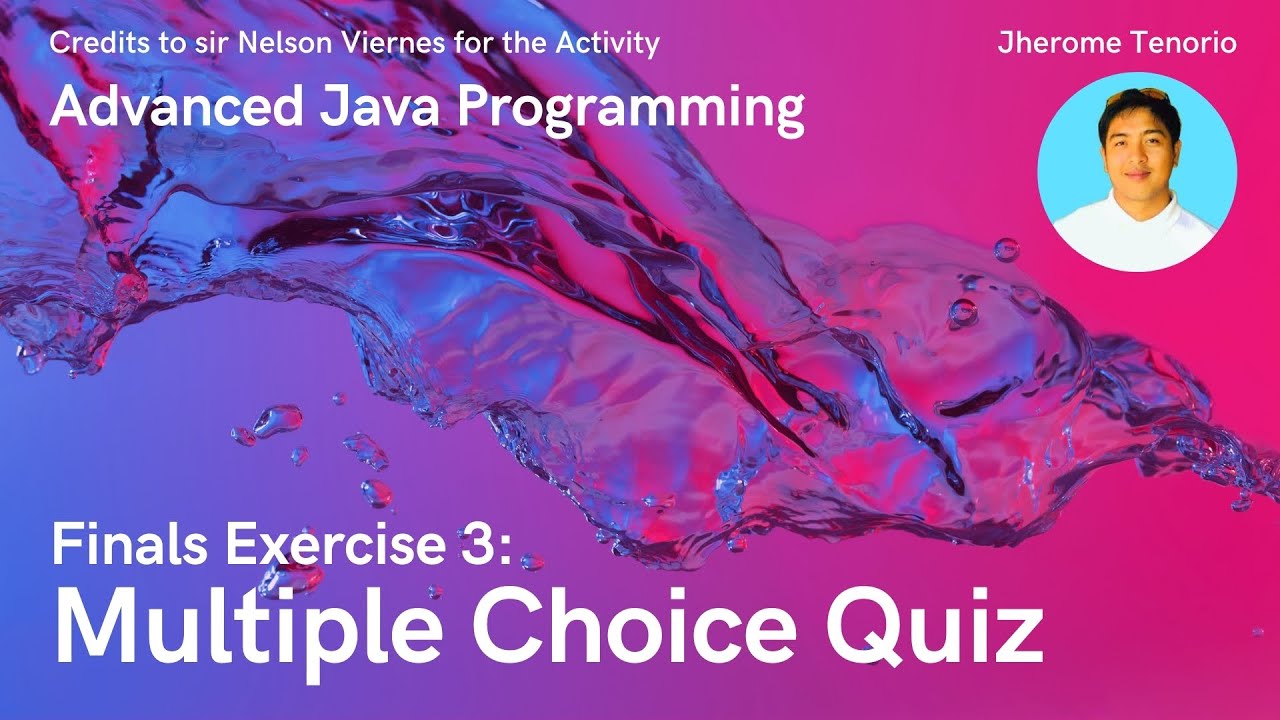 Credits to sir Nelson Viernes for the Activity

Jherome Tenorio

Advanced Java Programming

Finals Exercise 3:

Multiple Choice Quiz